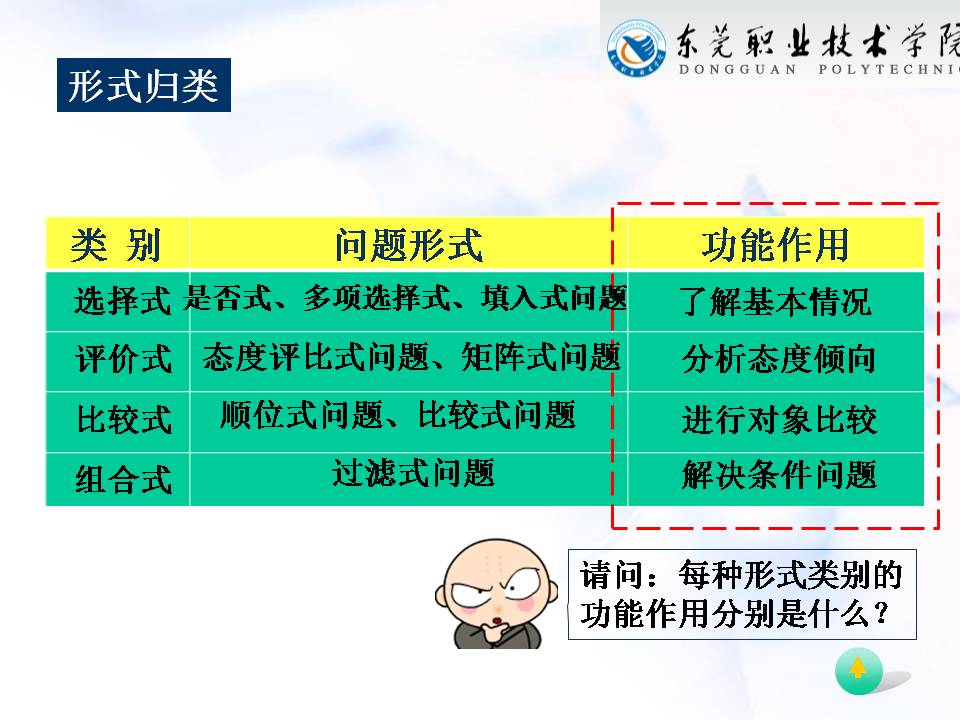 东莞职业技术学院
DONGGUAN POLYTECHNIC

形式归类

| 类 别 | 问题形式 | 功能作用 |
|---|---|---|
| 选择式 | 是否式、多项选择式、填入式问题 | 了解基本情况 |
| 评价式 | 态度评比式问题、矩阵式问题 | 分析态度倾向 |
| 比较式 | 顺位式问题、比较式问题 | 进行对象比较 |
| 组合式 | 过滤式问题 | 解决条件问题 |

请问：每种形式类别的功能作用分别是什么？